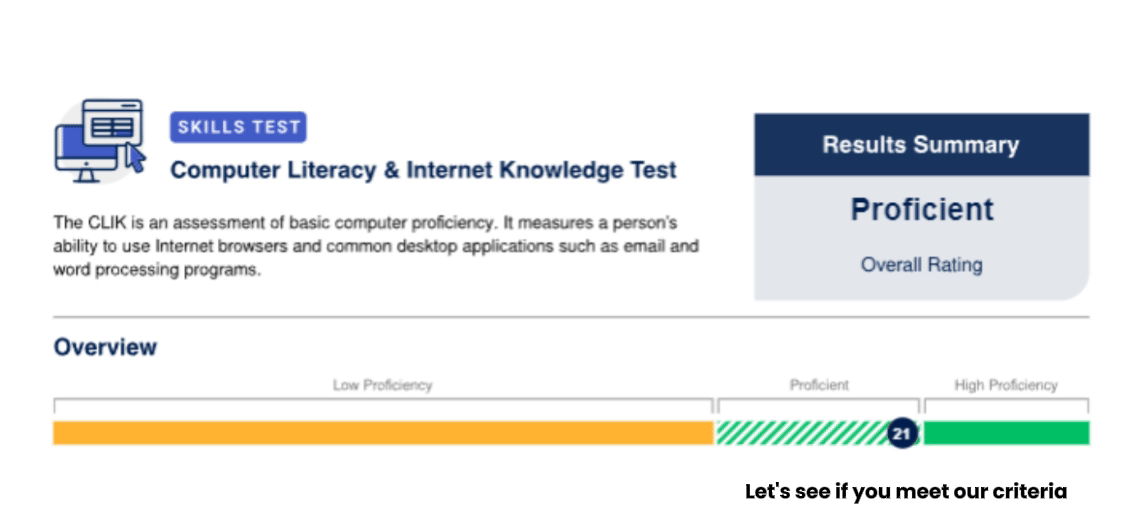 SKILLS TEST

Computer Literacy & Internet Knowledge Test

The CLIK is an assessment of basic computer proficiency. It measures a person's ability to use Internet browsers and common desktop applications such as email and word processing programs.

Results Summary

Proficient

Overall Rating

Overview

Low Proficiency

Proficient

High Proficiency

21

Let's see if you meet our criteria